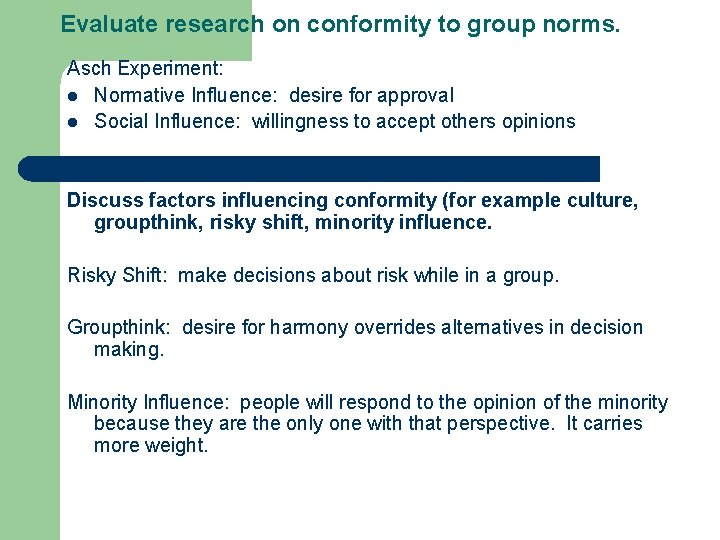 Evaluate research on conformity to group norms.

Asch Experiment:
- Normative Influence: desire for approval
- Social Influence: willingness to accept others opinions

Discuss factors influencing conformity (for example culture, groupthink, risky shift, minority influence.

Risky Shift: make decisions about risk while in a group.

Groupthink: desire for harmony overrides alternatives in decision making.

Minority Influence: people will respond to the opinion of the minority because they are the only one with that perspective. It carries more weight.